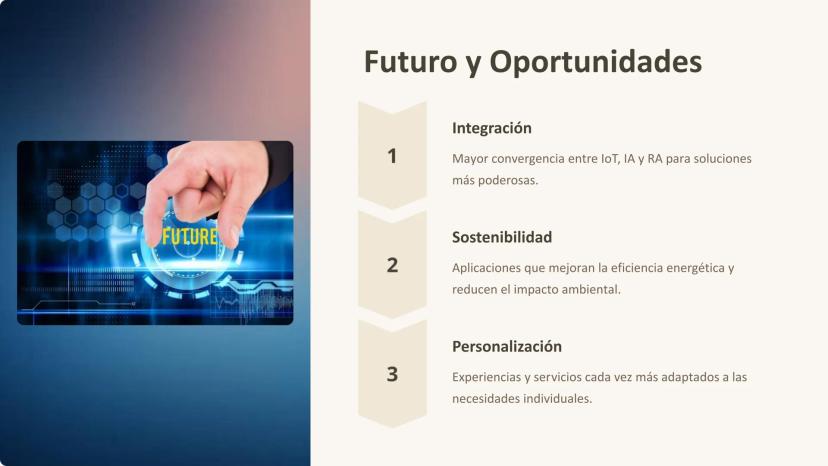 FUTURE

Futuro y Oportunidades

1

Integración

Mayor convergencia entre IoT, IA y RA para soluciones más poderosas.

2

Sostenibilidad

Aplicaciones que mejoran la eficiencia energética y reducen el impacto ambiental.

3

Personalización

Experiencias y servicios cada vez más adaptados a las necesidades individuales.